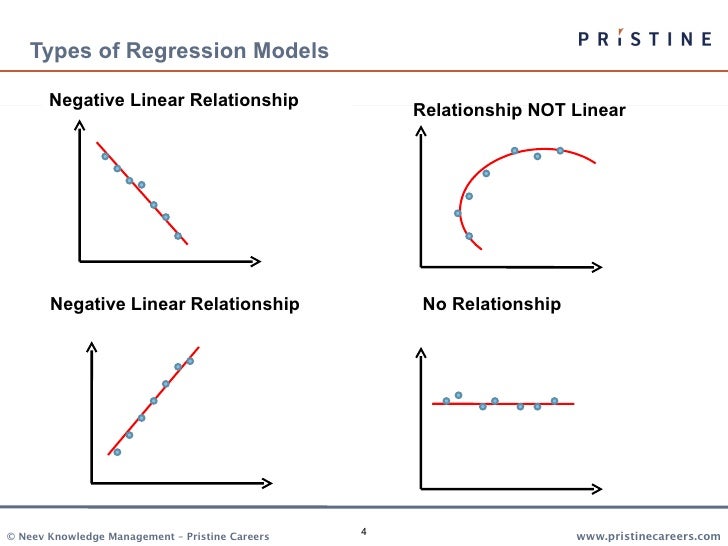 Types of Regression Models

PRISTINE

Negative Linear Relationship

Relationship NOT Linear

Negative Linear Relationship

No Relationship

© Neev Knowledge Management – Pristine Careers

4

www.pristinecareers.com